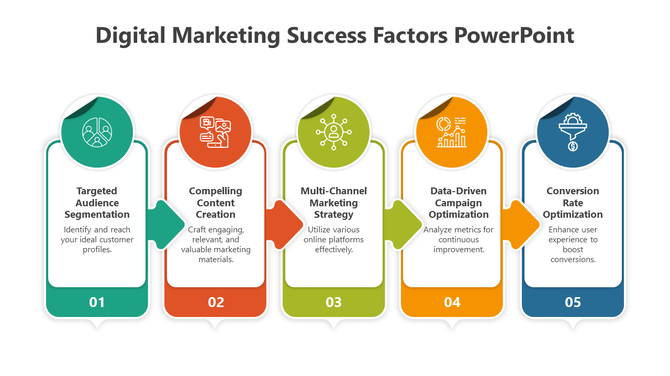 Digital Marketing Success Factors PowerPoint

Targeted Audience Segmentation

Identify and reach your ideal customer profiles.

01

Compelling Content Creation

Craft engaging, relevant, and valuable marketing materials.

02

Multi-Channel Marketing Strategy

Utilize various online platforms effectively.

03

Data-Driven Campaign Optimization

Analyze metrics for continuous improvement.

04

Conversion Rate Optimization

Enhance user experience to boost conversions.

05